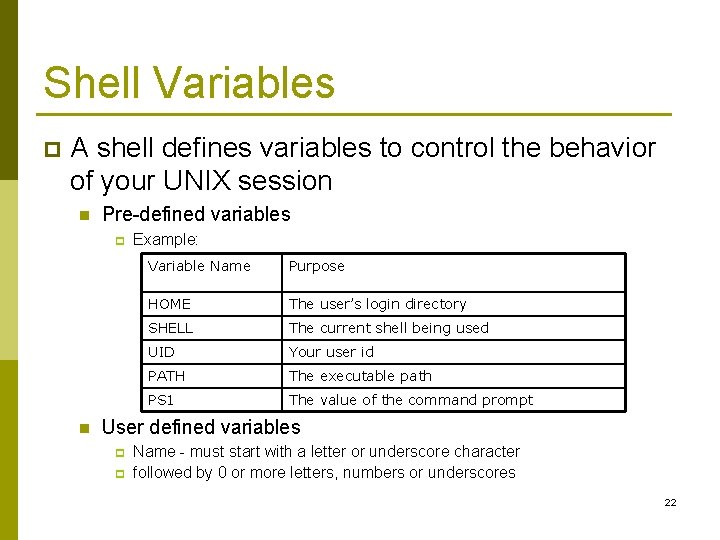 Shell Variables

A shell defines variables to control the behavior of your UNIX session

Pre-defined variables

Example:

| Variable Name | Purpose |
|---|---|
| HOME | The user's login directory |
| SHELL | The current shell being used |
| UID | Your user id |
| PATH | The executable path |
| PS1 | The value of the command prompt |

User defined variables

Name - must start with a letter or underscore character

followed by 0 or more letters, numbers or underscores

22